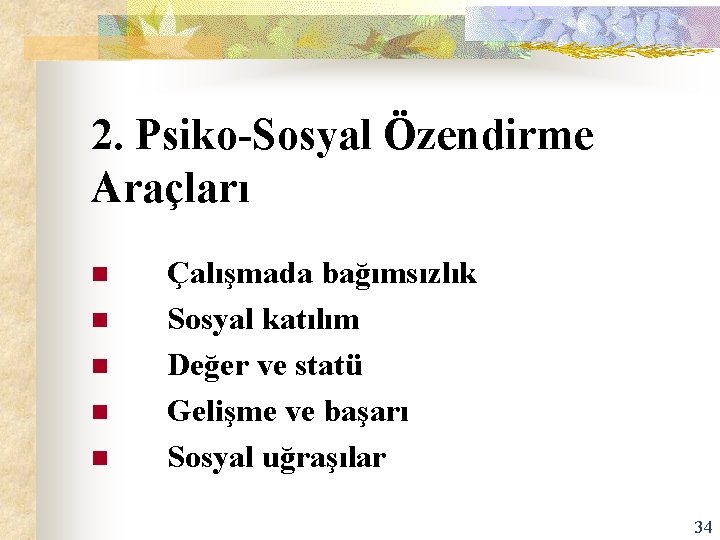 2. Psiko-Sosyal Özendirme Araçları

- Çalışmada bağımsızlık
- Sosyal katılım
- Değer ve statü
- Gelişme ve başarı
- Sosyal uğraşılar

34